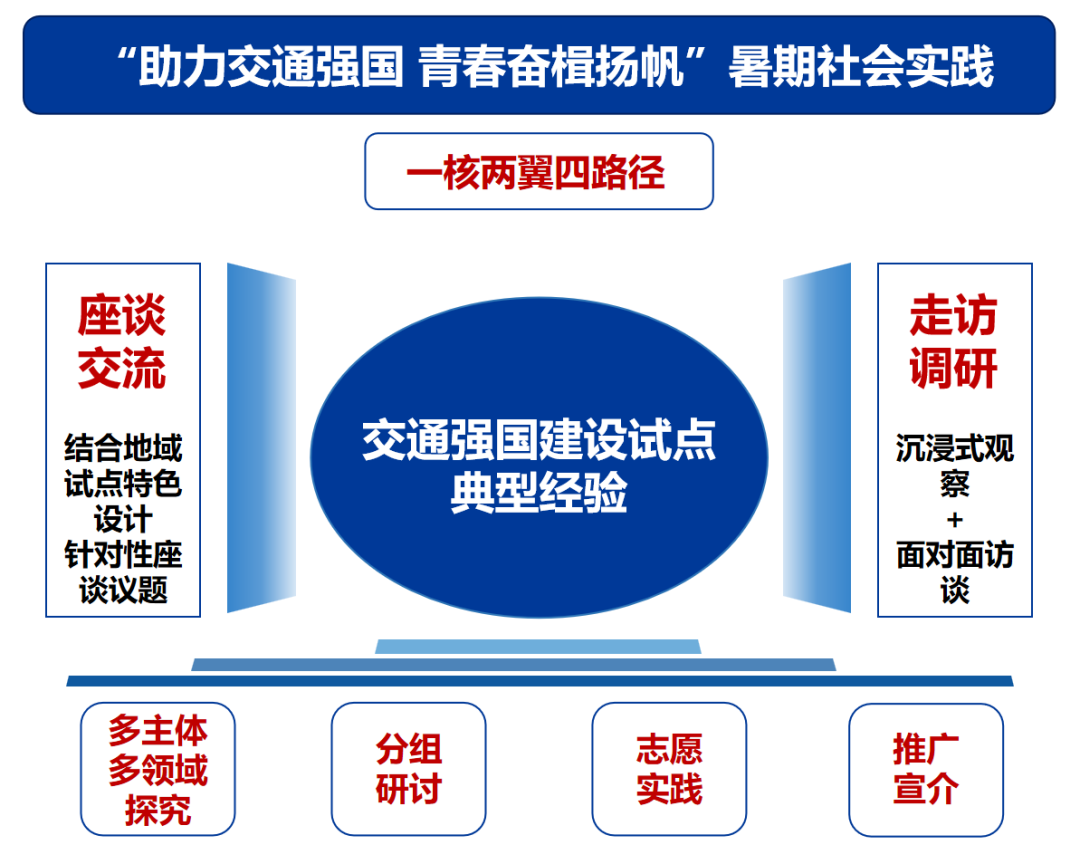 “助力交通强国 青春奋楫扬帆”暑期社会实践

一核两翼四路径

座谈交流

结合地域试点特色设计针对性座谈议题

交通强国建设试点典型经验

走访调研

沉浸式观察
+
面对面访谈

多主体多领域探究

分组研讨

志愿实践

推广宣介